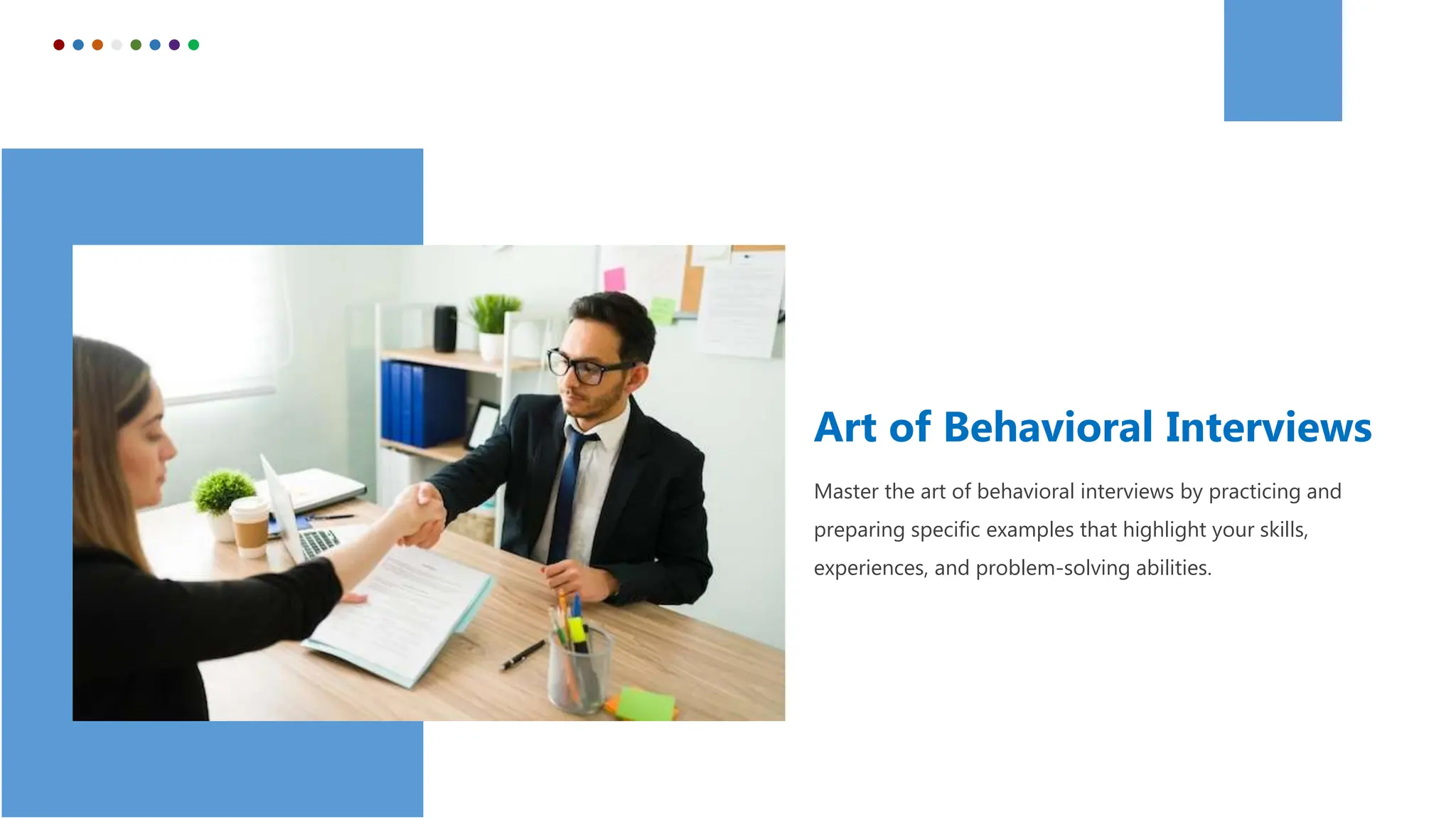 Art of Behavioral Interviews

Master the art of behavioral interviews by practicing and preparing specific examples that highlight your skills, experiences, and problem-solving abilities.